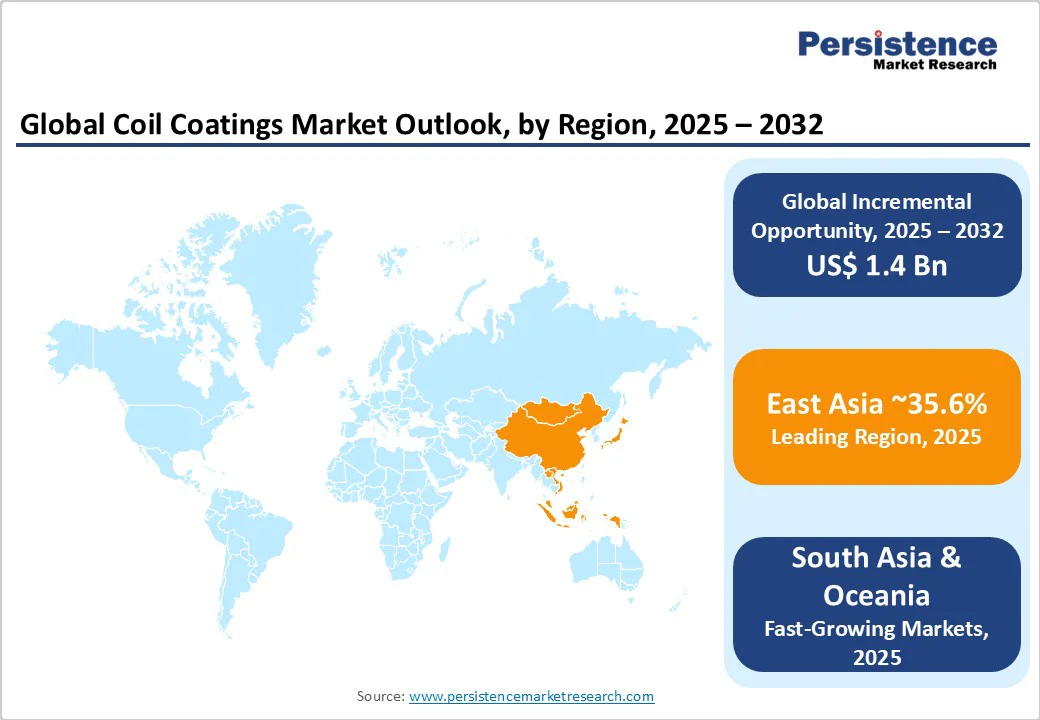 Persistence
Market Research

Global Coil Coatings Market Outlook, by Region, 2025 – 2032

Global Incremental Opportunity, 2025 – 2032
US$ 1.4 Bn

East Asia ~35.6%
Leading Region, 2025

South Asia & Oceania
Fast-Growing Markets, 2025

Source: www.persistencemarketresearch.com